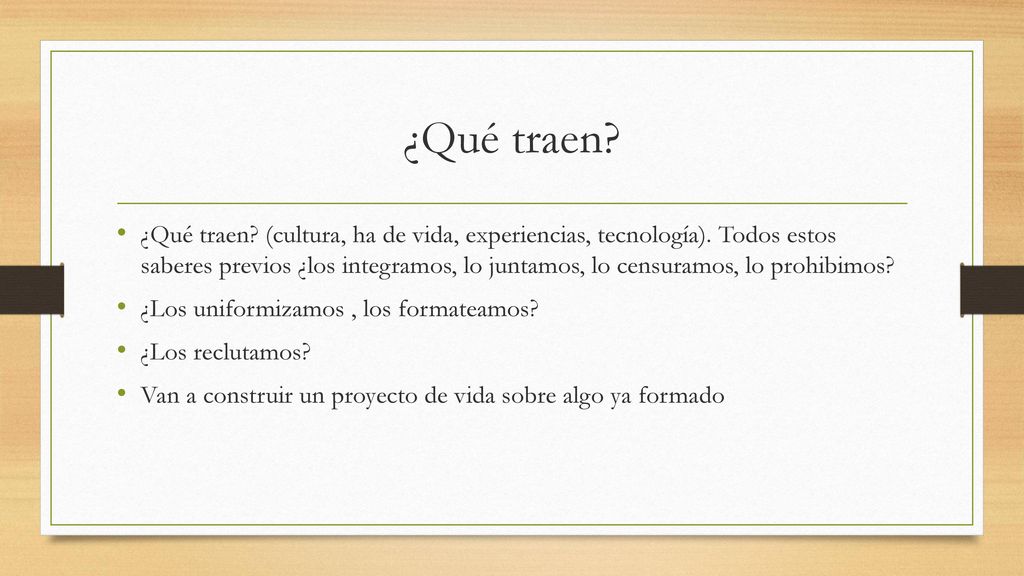 ¿Qué traen?

• ¿Qué traen? (cultura, ha de vida, experiencias, tecnología). Todos estos saberes previos ¿los integramos, lo juntamos, lo censuramos, lo prohibimos?
• ¿Los uniformizamos , los formateamos?
• ¿Los reclutamos?
• Van a construir un proyecto de vida sobre algo ya formado